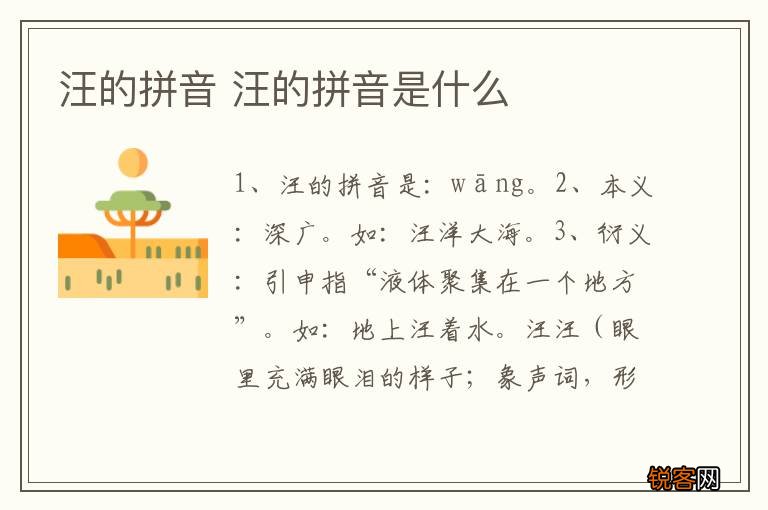 汪的拼音 汪的拼音是什么

1、汪的拼音是：wāng。2、本义：深广。如：汪洋大海。3、衍义：引申指“液体聚集在一个地方”。如：地上汪着水。汪汪（眼里充满眼泪的样子；象声词，形

锐客网